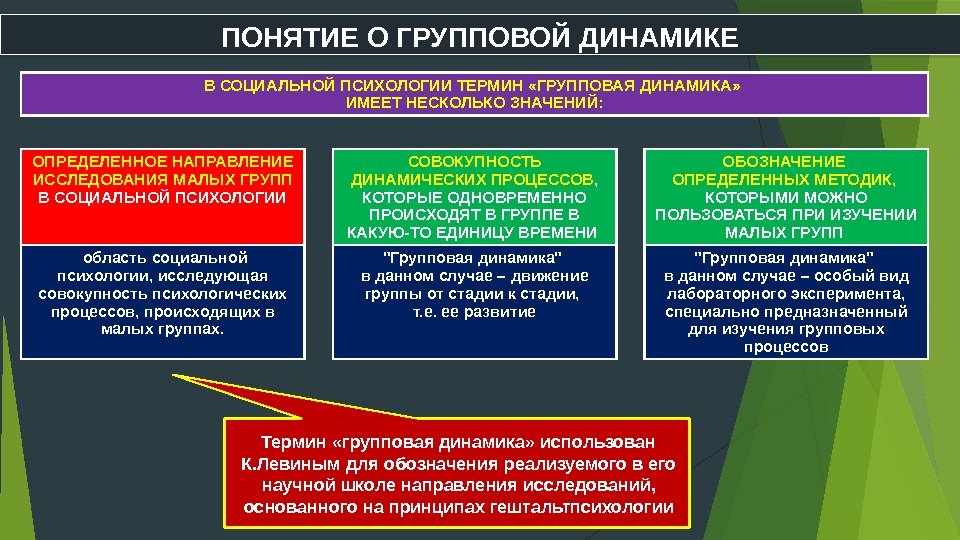 ПОНЯТИЕ О ГРУППОВОЙ ДИНАМИКЕ

В СОЦИАЛЬНОЙ ПСИХОЛОГИИ ТЕРМИН «ГРУППОВАЯ ДИНАМИКА» ИМЕЕТ НЕСКОЛЬКО ЗНАЧЕНИЙ:

ОПРЕДЕЛЕННОЕ НАПРАВЛЕНИЕ ИССЛЕДОВАНИЯ МАЛЫХ ГРУПП В СОЦИАЛЬНОЙ ПСИХОЛОГИИ

область социальной психологии, исследующая совокупность психологических процессов, происходящих в малых группах.

СОВОКУПНОСТЬ ДИНАМИЧЕСКИХ ПРОЦЕССОВ, КОТОРЫЕ ОДНОВРЕМЕННО ПРОИСХОДЯТ В ГРУППЕ В КАКУЮ-ТО ЕДИНИЦУ ВРЕМЕНИ

"Групповая динамика" в данном случае – движение группы от стадии к стадии, т.е. ее развитие

ОБОЗНАЧЕНИЕ ОПРЕДЕЛЕННЫХ МЕТОДИК, КОТОРЫМИ МОЖНО ПОЛЬЗОВАТЬСЯ ПРИ ИЗУЧЕНИИ МАЛЫХ ГРУПП

"Групповая динамика" в данном случае – особый вид лабораторного эксперимента, специально предназначенный для изучения групповых процессов

Термин «групповая динамика» использован К.Левиным для обозначения реализуемого в его научной школе направления исследований, основанного на принципах гештальтпсихологии